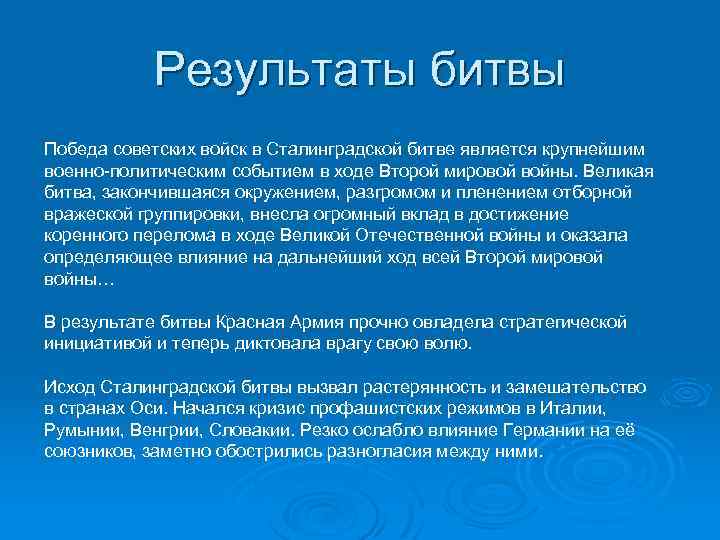 Результаты битвы

Победа советских войск в Сталинградской битве является крупнейшим военно-политическим событием в ходе Второй мировой войны. Великая битва, закончившаяся окружением, разгромом и пленением отборной вражеской группировки, внесла огромный вклад в достижение коренного перелома в ходе Великой Отечественной войны и оказала определяющее влияние на дальнейший ход всей Второй мировой войны…

В результате битвы Красная Армия прочно овладела стратегической инициативой и теперь диктовала врагу свою волю.

Исход Сталинградской битвы вызвал растерянность и замешательство в странах Оси. Начался кризис профашистских режимов в Италии, Румынии, Венгрии, Словакии. Резко ослабло влияние Германии на её союзников, заметно обострились разногласия между ними.